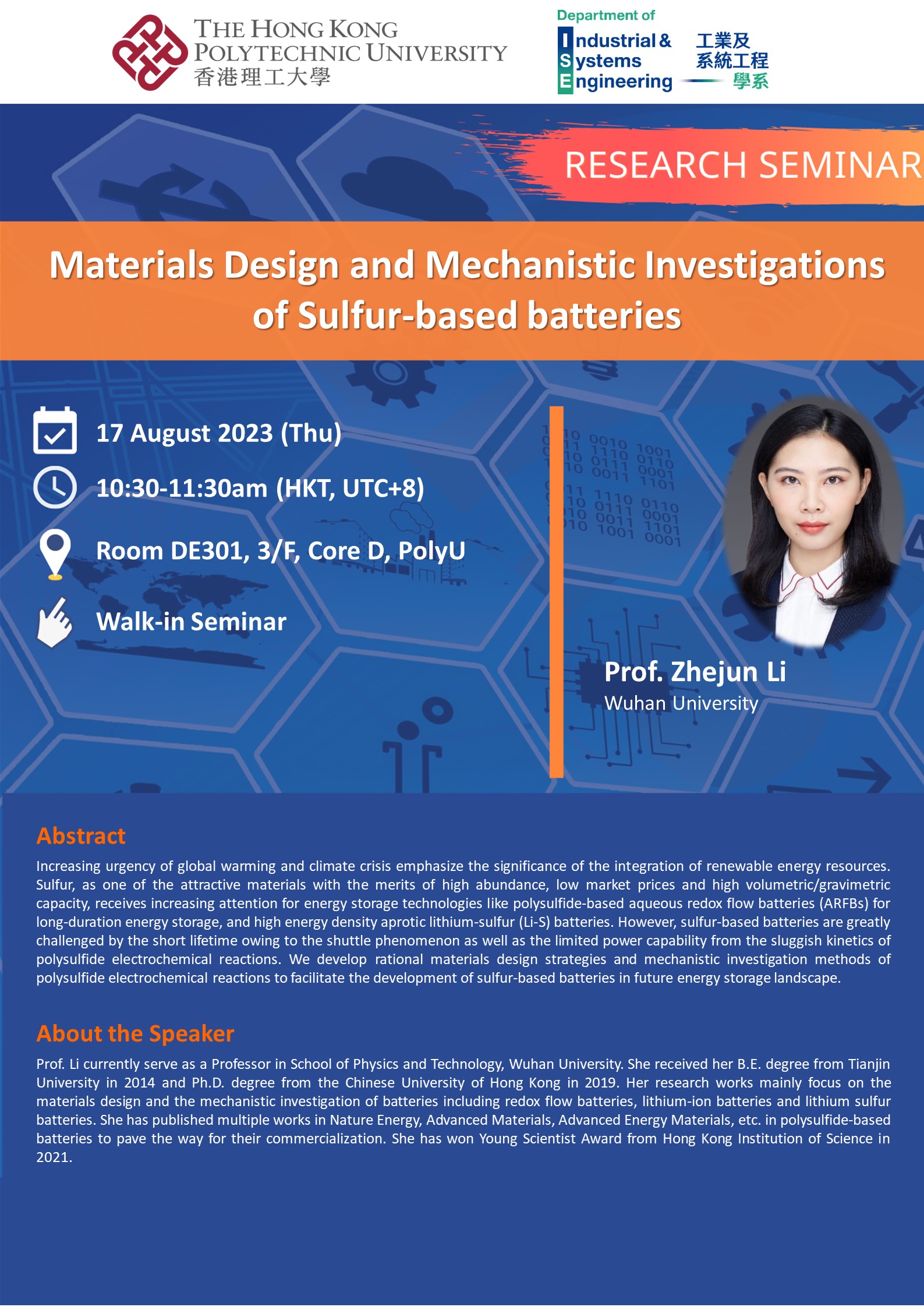 THE HONG KONG POLYTECHNIC UNIVERSITY
香港理工大學

Department of
Industrial & Systems Engineering
工業及系統工程學系

RESEARCH SEMINAR

Materials Design and Mechanistic Investigations of Sulfur-based batteries

17 August 2023 (Thu)

10:30-11:30am (HKT, UTC+8)

Room DE301, 3/F, Core D, PolyU

Walk-in Seminar

Prof. Zhejun Li
Wuhan University

Abstract
Increasing urgency of global warming and climate crisis emphasize the significance of the integration of renewable energy resources. Sulfur, as one of the attractive materials with the merits of high abundance, low market prices and high volumetric/gravimetric capacity, receives increasing attention for energy storage technologies like polysulfide-based aqueous redox flow batteries (ARFBs) for long-duration energy storage, and high energy density aprotic lithium-sulfur (Li-S) batteries. However, sulfur-based batteries are greatly challenged by the short lifetime owing to the shuttle phenomenon as well as the limited power capability from the sluggish kinetics of polysulfide electrochemical reactions. We develop rational materials design strategies and mechanistic investigation methods of polysulfide electrochemical reactions to facilitate the development of sulfur-based batteries in future energy storage landscape.

About the Speaker
Prof. Li currently serve as a Professor in School of Physics and Technology, Wuhan University. She received her B.E. degree from Tianjin University in 2014 and Ph.D. degree from the Chinese University of Hong Kong in 2019. Her research works mainly focus on the materials design and the mechanistic investigation of batteries including redox flow batteries, lithium-ion batteries and lithium sulfur batteries. She has published multiple works in Nature Energy, Advanced Materials, Advanced Energy Materials, etc. in polysulfide-based batteries to pave the way for their commercialization. She has won Young Scientist Award from Hong Kong Institution of Science in 2021.